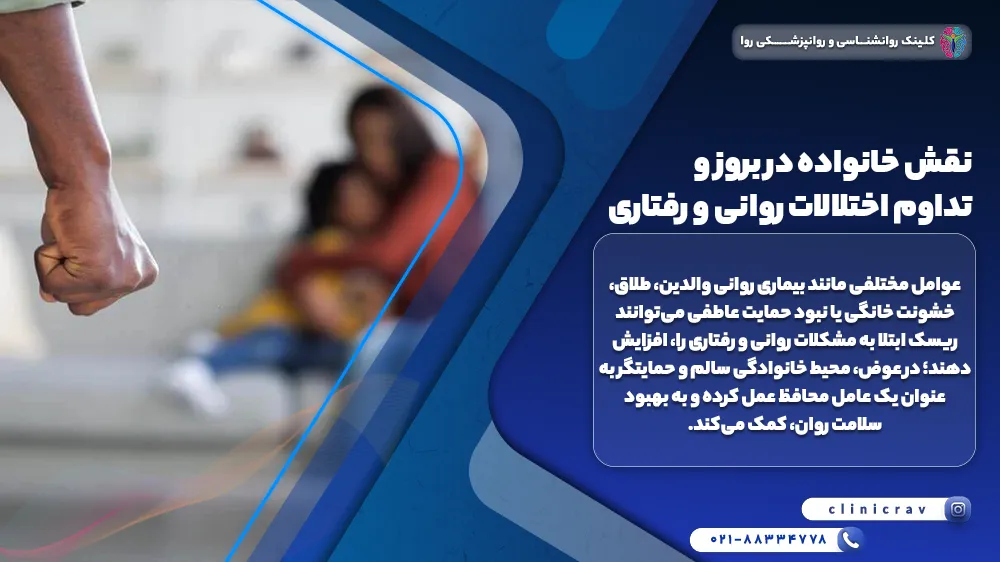 کلینیک روانشناسی و روانپزشکی روا

نقش خانواده در بروز و تداوم اختلالات روانی و رفتاری

عوامل مختلفی مانند بیماری روانی والدین، طلاق، خشونت خانگی یا نبود حمایت عاطفی می‌توانند ریسک ابتلا به مشکلات روانی و رفتاری را، افزایش دهند؛ درعوض، محیط خانوادگی سالم و حمایتگر به عنوان یک عامل محافظ عمل کرده و به بهبود سلامت روان، کمک می‌کند.

clinicrav

۰۲۱-۸۸۳۳۴۷۷۸